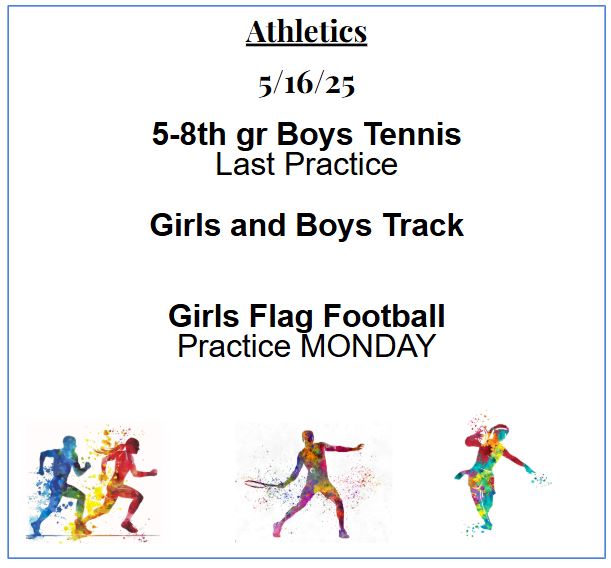 Athletics

5/16/25

5-8th gr Boys Tennis
Last Practice

Girls and Boys Track

Girls Flag Football
Practice MONDAY